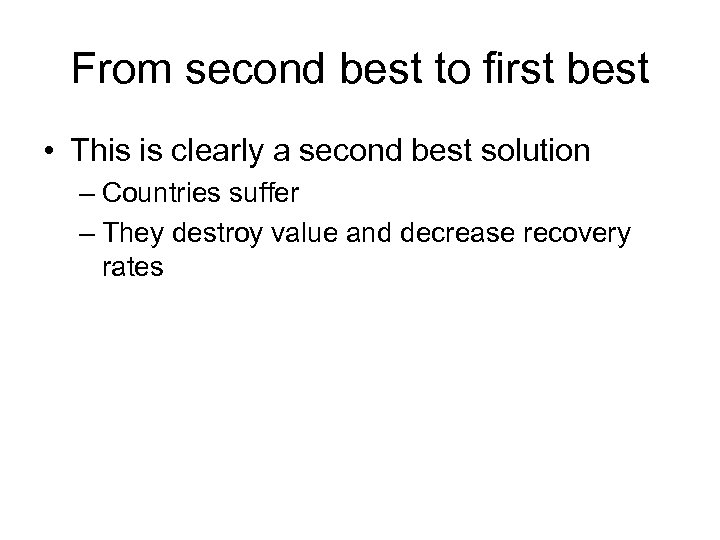 From second best to first best

• This is clearly a second best solution
– Countries suffer
– They destroy value and decrease recovery rates